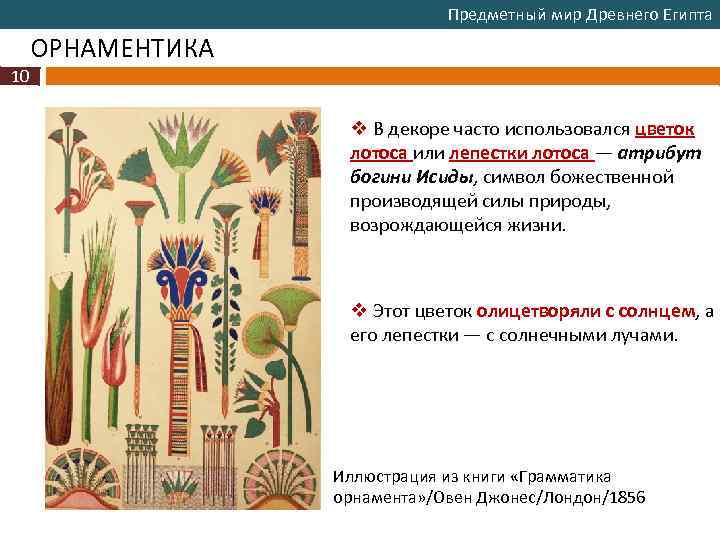 Предметный мир Древнего Египта

ОРНАМЕНТИКА

10

❖ В декоре часто использовался цветок лотоса или лепестки лотоса — атрибут богини Исиды, символ божественной производящей силы природы, возрождающейся жизни.

❖ Этот цветок олицетворяли с солнцем, а его лепестки — с солнечными лучами.

Иллюстрация из книги «Грамматика орнамента»/Овен Джонес/Лондон/1856